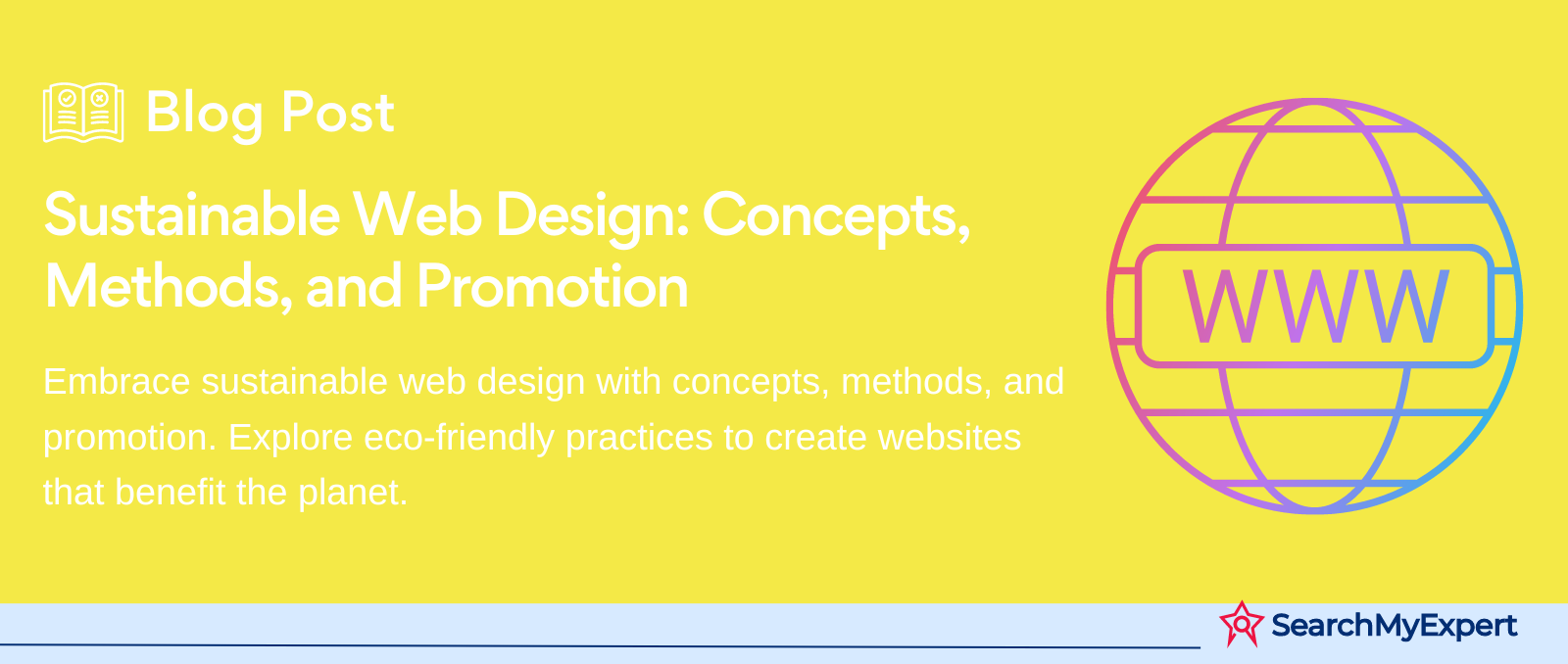 Blog Post

Sustainable Web Design: Concepts, Methods, and Promotion

Embrace sustainable web design with concepts, methods, and promotion. Explore eco-friendly practices to create websites that benefit the planet.

WWW

SearchMyExpert